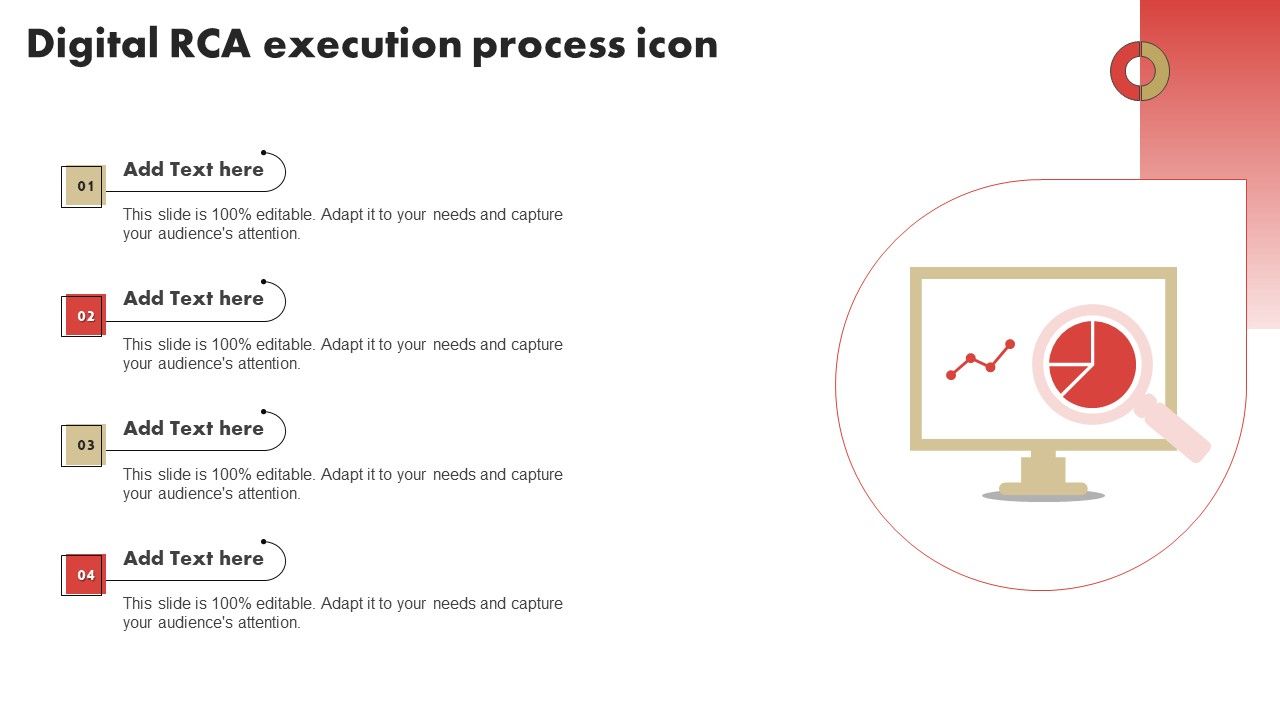 Digital RCA execution process icon

01

Add Text here

This slide is 100% editable. Adapt it to your needs and capture your audience's attention.

02

Add Text here

This slide is 100% editable. Adapt it to your needs and capture your audience's attention.

03

Add Text here

This slide is 100% editable. Adapt it to your needs and capture your audience's attention.

04

Add Text here

This slide is 100% editable. Adapt it to your needs and capture your audience's attention.